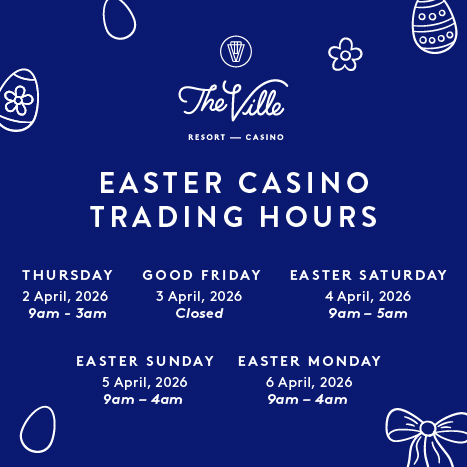 The Ville

RESORT — CASINO

EASTER CASINO TRADING HOURS

THURSDAY
2 April, 2026
9am - 3am

GOOD FRIDAY
3 April, 2026
Closed

EASTER SATURDAY
4 April, 2026
9am – 5am

EASTER SUNDAY
5 April, 2026
9am – 4am

EASTER MONDAY
6 April, 2026
9am – 4am